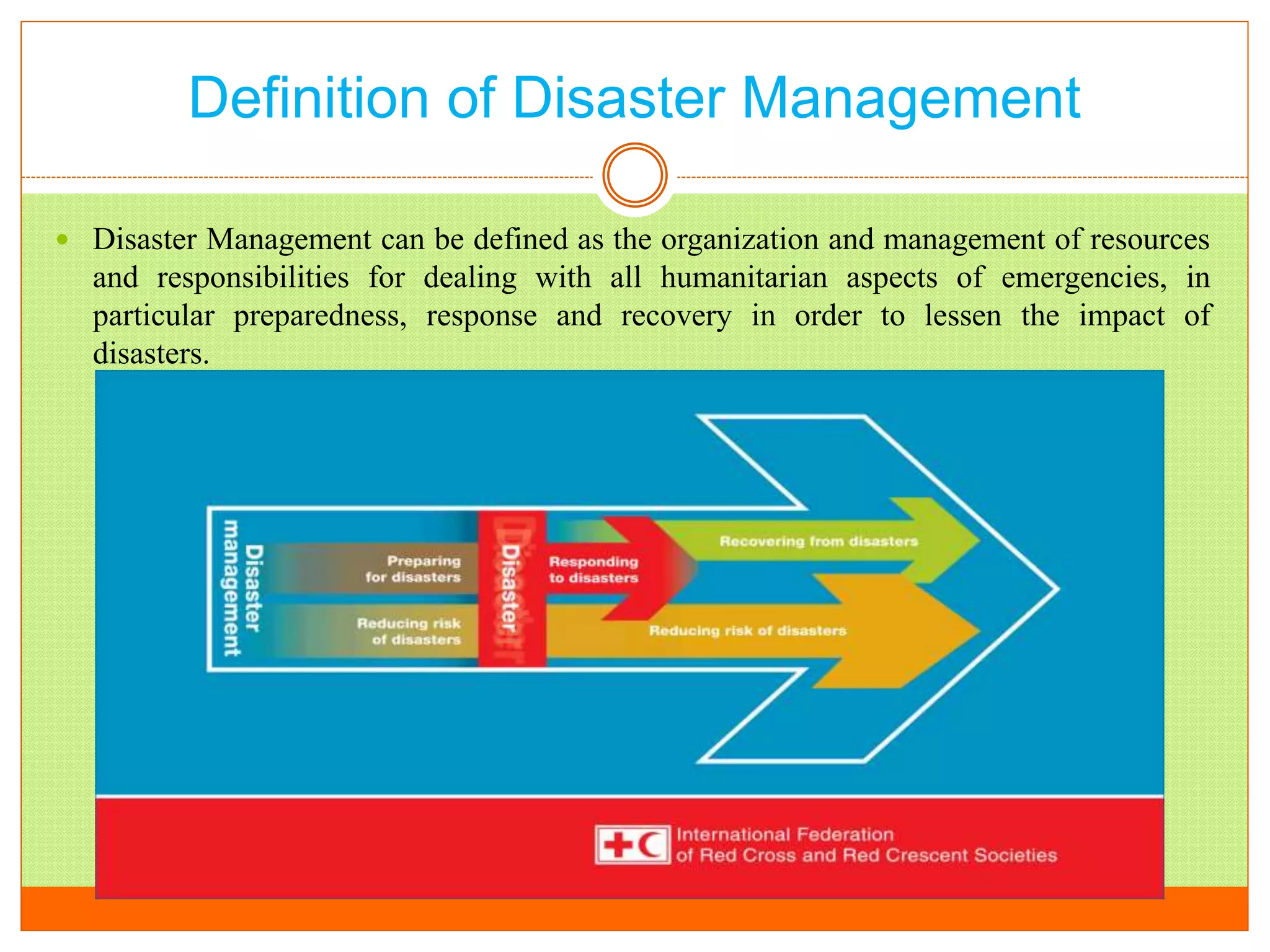 Definition of Disaster Management

Disaster Management can be defined as the organization and management of resources and responsibilities for dealing with all humanitarian aspects of emergencies, in particular preparedness, response and recovery in order to lessen the impact of disasters.

Disaster management

Preparing for disasters

Reducing risk of disasters

Disaster

Responding to disasters

Recovering from disasters

Reducing risk of disasters

International Federation of Red Cross and Red Crescent Societies